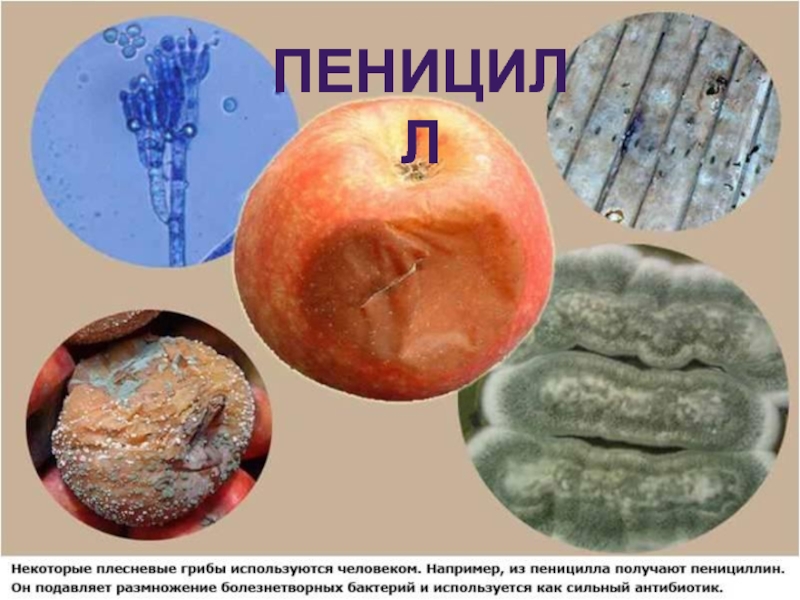 ПЕНИЦИЛЛ

Некоторые плесневые грибы используются человеком. Например, из пеницилла получают пенициллин. Он подавляет размножение болезнетворных бактерий и используется как сильный антибиотик.